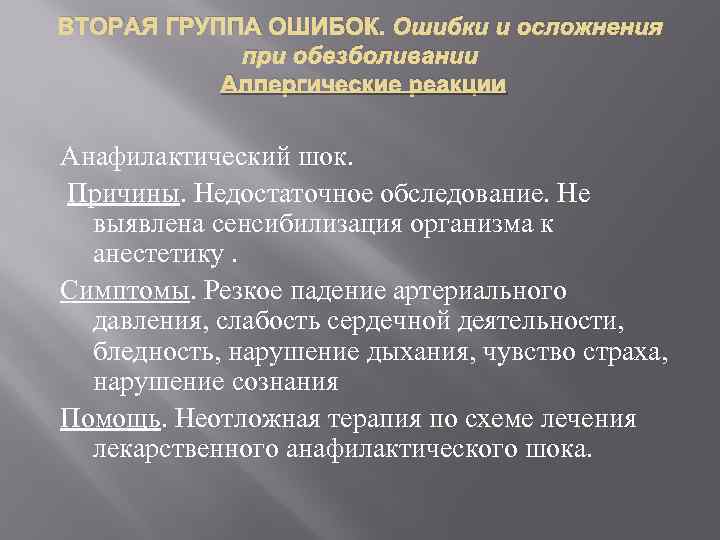 ВТОРАЯ ГРУППА ОШИБОК. Ошибки и осложнения при обезболивании
Аллергические реакции

Анафилактический шок.

Причины. Недостаточное обследование. Не выявлена сенсибилизация организма к анестетику .

Симптомы. Резкое падение артериального давления, слабость сердечной деятельности, бледность, нарушение дыхания, чувство страха, нарушение сознания

Помощь. Неотложная терапия по схеме лечения лекарственного анафилактического шока.